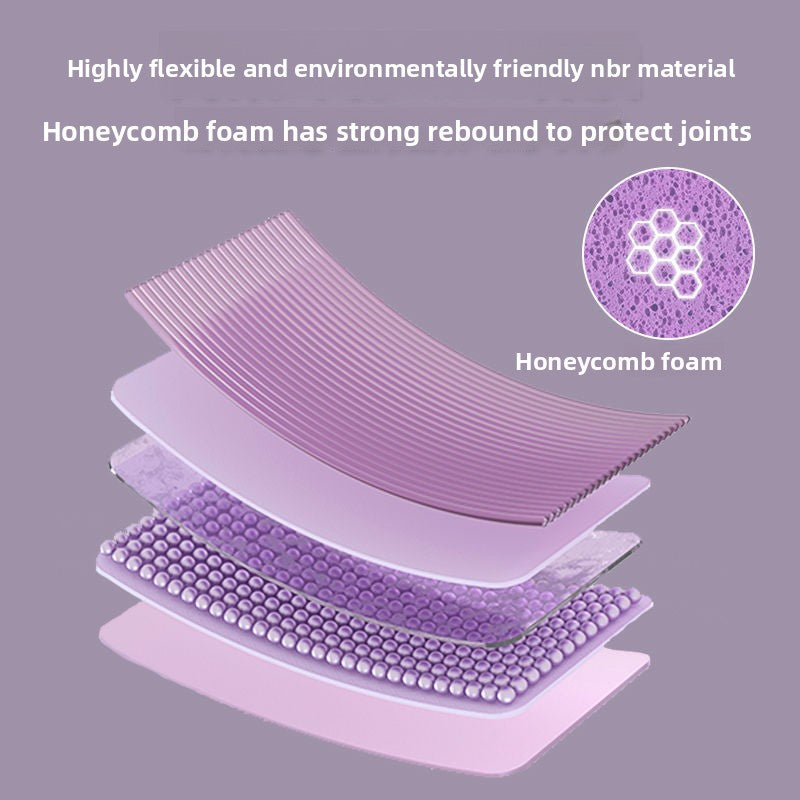 Highly flexible and environmentally friendly nbr material

Honeycomb foam has strong rebound to protect joints

Honeycomb foam